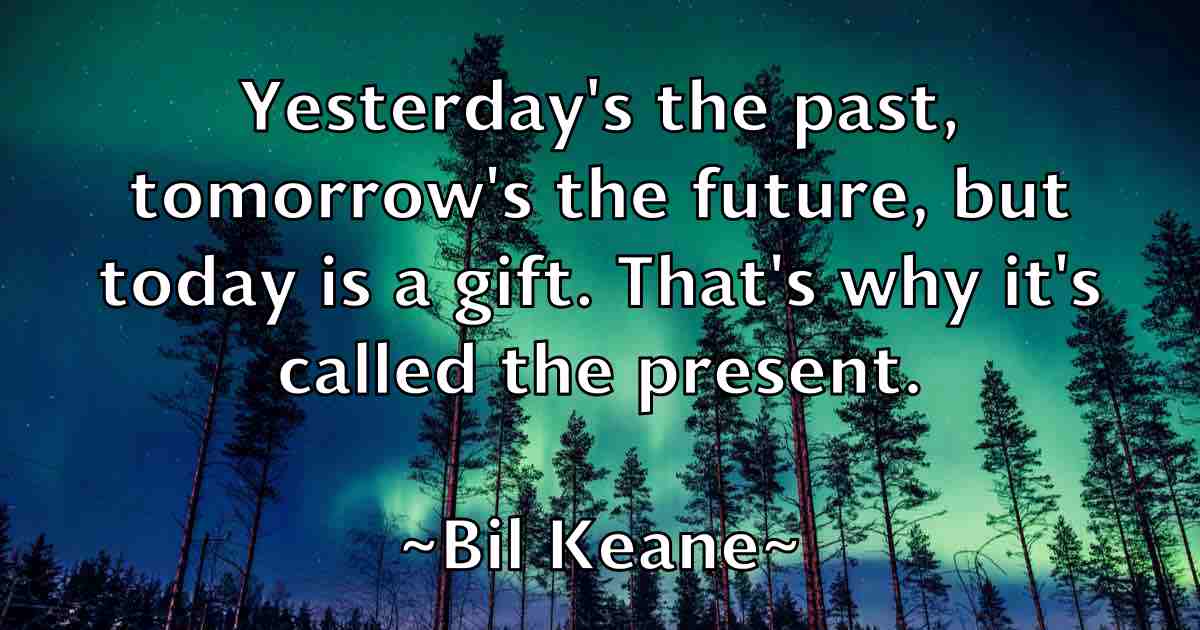 Yesterday's the past, tomorrow's the future, but today is a gift. That's why it's called the present.

~Bil Keane~